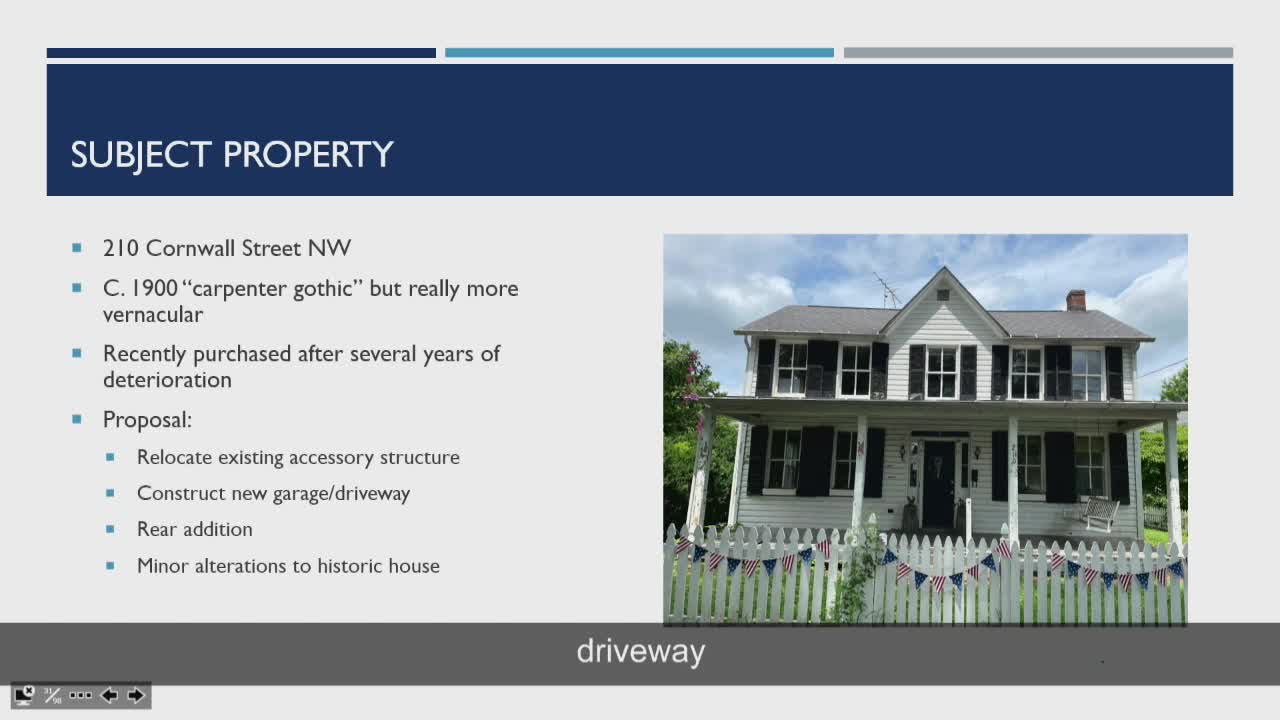 SUBJECT PROPERTY

- 210 Cornwall Street NW
- C. 1900 "carpenter gothic" but really more vernacular
- Recently purchased after several years of deterioration
- Proposal:
  - Relocate existing accessory structure
  - Construct new garage/driveway
  - Rear addition
  - Minor alterations to historic house

driveway